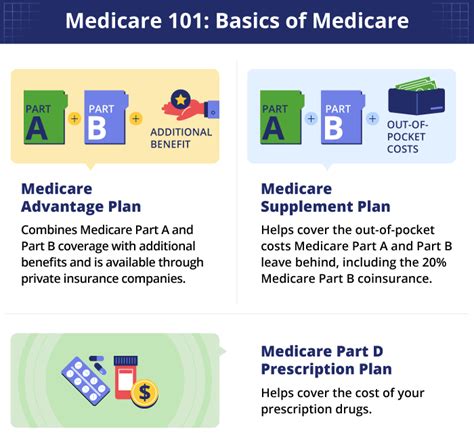 Medicare 101: Basics of Medicare

PART A + PART B + ADDITIONAL BENEFIT

Medicare Advantage Plan

Combines Medicare Part A and Part B coverage with additional benefits and is available through private insurance companies.

PART A + PART B + OUT-OF-POCKET COSTS

Medicare Supplement Plan

Helps cover the out-of-pocket costs Medicare Part A and Part B leave behind, including the 20% Medicare Part B coinsurance.

$

Medicare Part D Prescription Plan

Helps cover the cost of your prescription drugs.